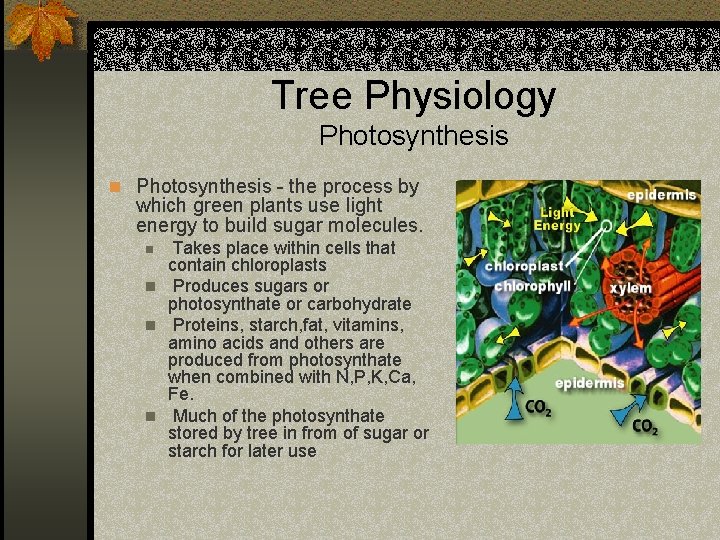 Tree Physiology
Photosynthesis

Photosynthesis - the process by which green plants use light energy to build sugar molecules.

Takes place within cells that contain chloroplasts

Produces sugars or photosynthate or carbohydrate

Proteins, starch,fat, vitamins, amino acids and others are produced from photosynthate when combined with N,P,K,Ca, Fe.

Much of the photosynthate stored by tree in from of sugar or starch for later use

epidermis
Light Energy
chloroplast
chlorophyll
xylem
epidermis
$CO_2$
$CO_2$